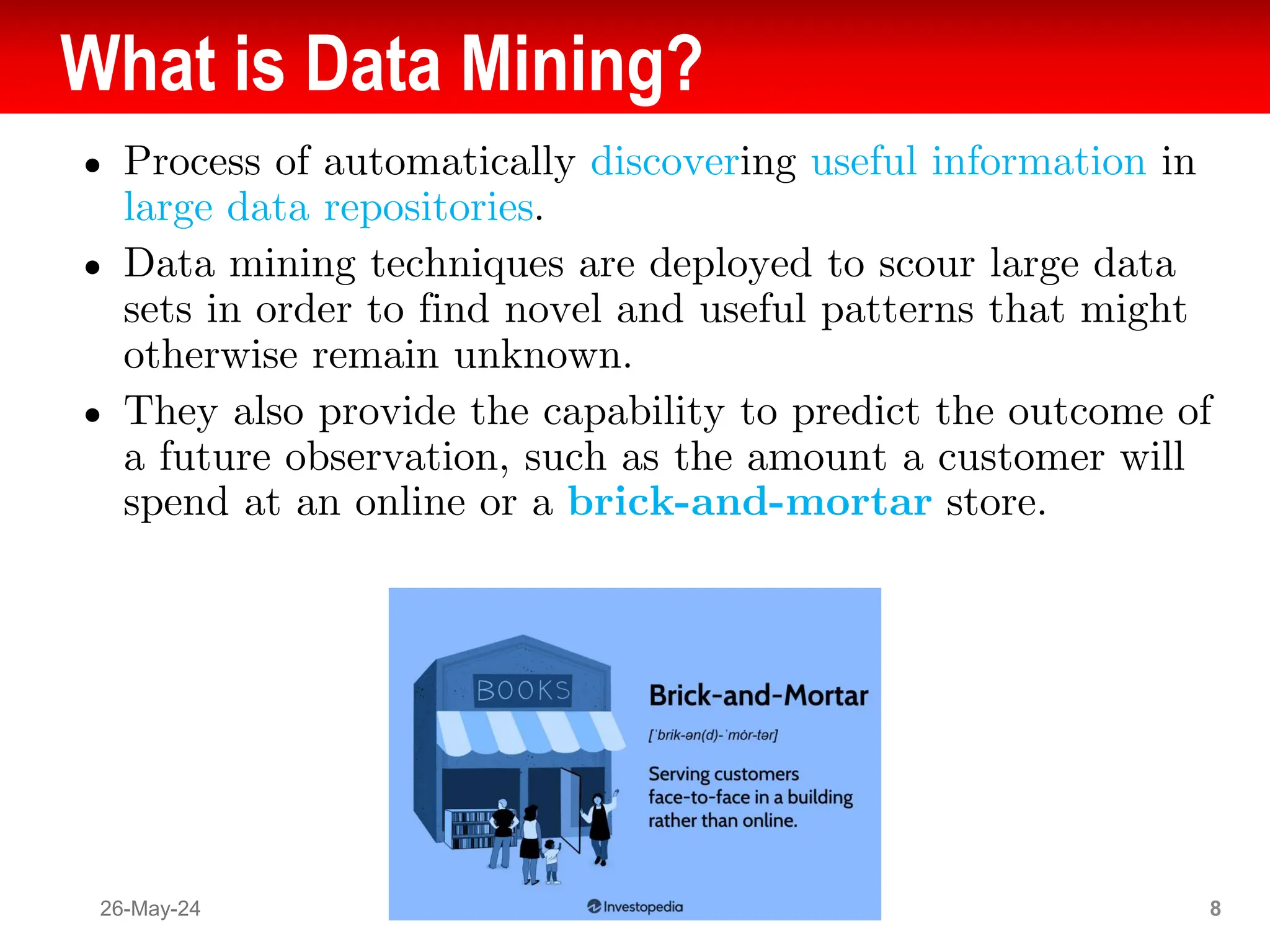 What is Data Mining?

• Process of automatically discovering useful information in large data repositories.

• Data mining techniques are deployed to scour large data sets in order to find novel and useful patterns that might otherwise remain unknown.

• They also provide the capability to predict the outcome of a future observation, such as the amount a customer will spend at an online or a brick-and-mortar store.

BOOKS

Brick-and-Mortar

[ˈbrik-ən(d)-ˈmȯr-tər]

Serving customers face-to-face in a building rather than online.

Investopedia

26-May-24

8